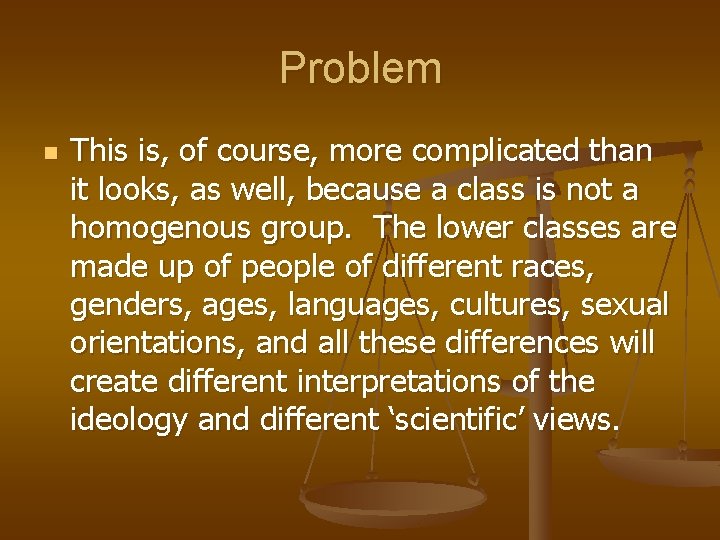 Problem

This is, of course, more complicated than it looks, as well, because a class is not a homogenous group. The lower classes are made up of people of different races, genders, ages, languages, cultures, sexual orientations, and all these differences will create different interpretations of the ideology and different ‘scientific’ views.